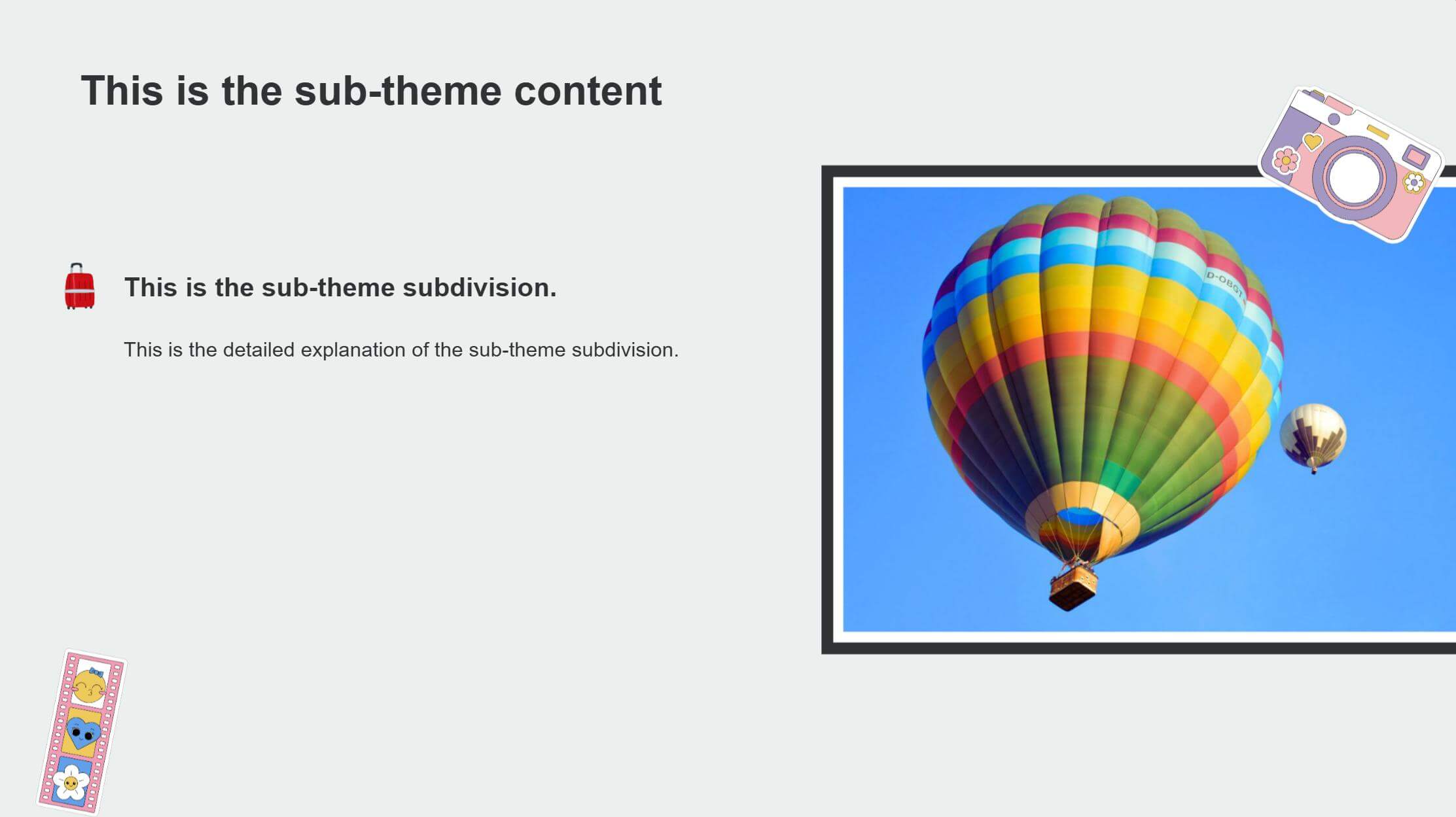 This is the sub-theme content

This is the sub-theme subdivision.

This is the detailed explanation of the sub-theme subdivision.

D-OBGT